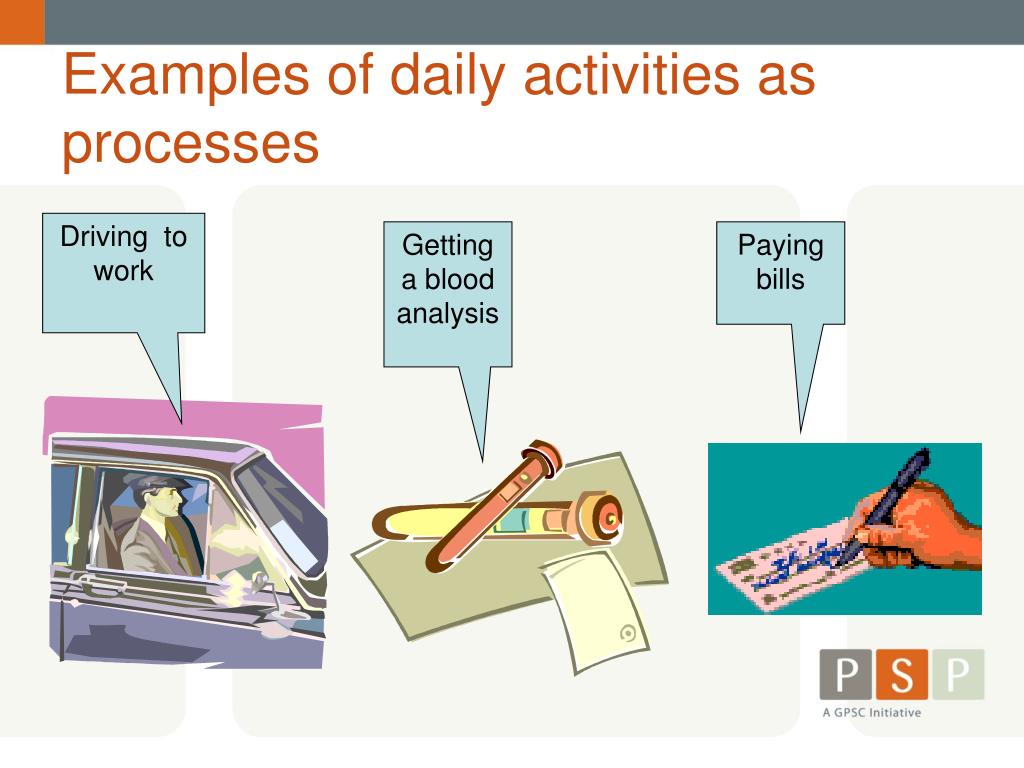 Examples of daily activities as processes

Driving to work

Getting a blood analysis

Paying bills

P S P
A GPSC Initiative